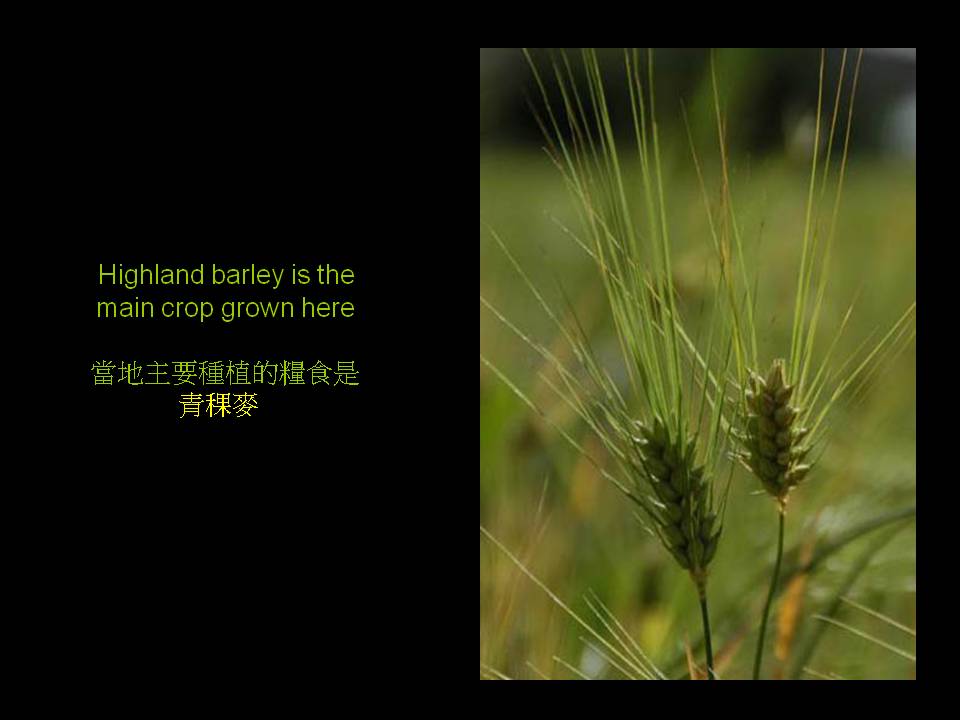 Highland barley is the main crop grown here

當地主要種植的糧食是青稞麥